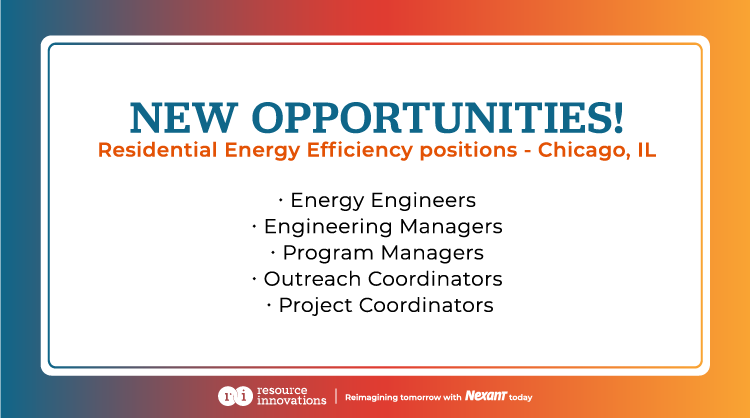 NEW OPPORTUNITIES!
Residential Energy Efficiency positions - Chicago, IL

· Energy Engineers
· Engineering Managers
· Program Managers
· Outreach Coordinators
· Project Coordinators

ri resource innovations | Reimagining tomorrow with Nexant today